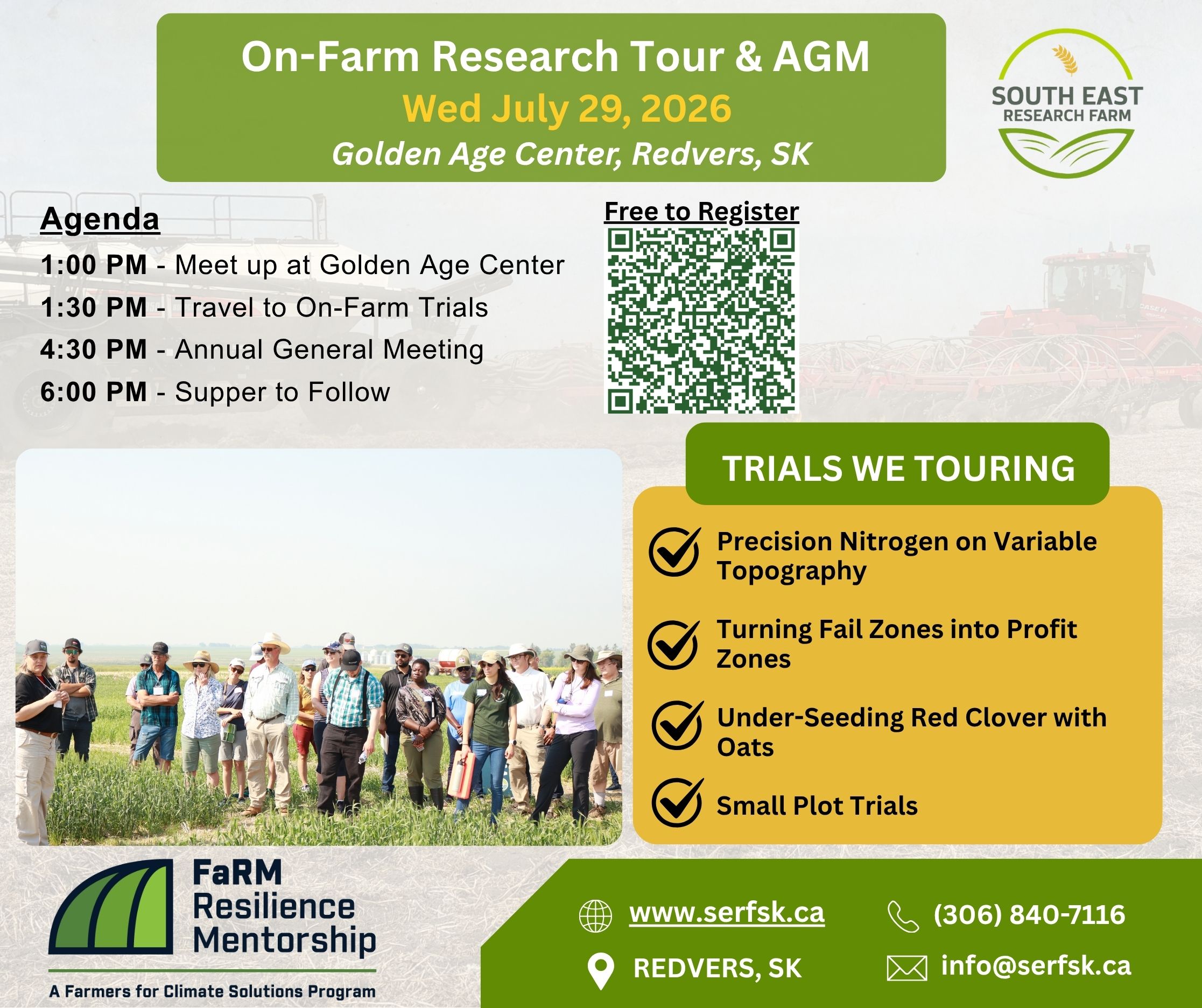 On-Farm Research Tour & AGM
Wed July 29, 2026
Golden Age Center, Redvers, SK

SOUTH EAST
RESEARCH FARM

Agenda
1:00 PM - Meet up at Golden Age Center
1:30 PM - Travel to On-Farm Trials
4:30 PM - Annual General Meeting
6:00 PM - Supper to Follow

Free to Register

TRIALS WE TOURING
Precision Nitrogen on Variable Topography
Turning Fail Zones into Profit Zones
Under-Seeding Red Clover with Oats
Small Plot Trials

FaRM
Resilience
Mentorship
A Farmers for Climate Solutions Program

www.serfsk.ca
(306) 840-7116
REDVERS, SK
info@serfsk.ca